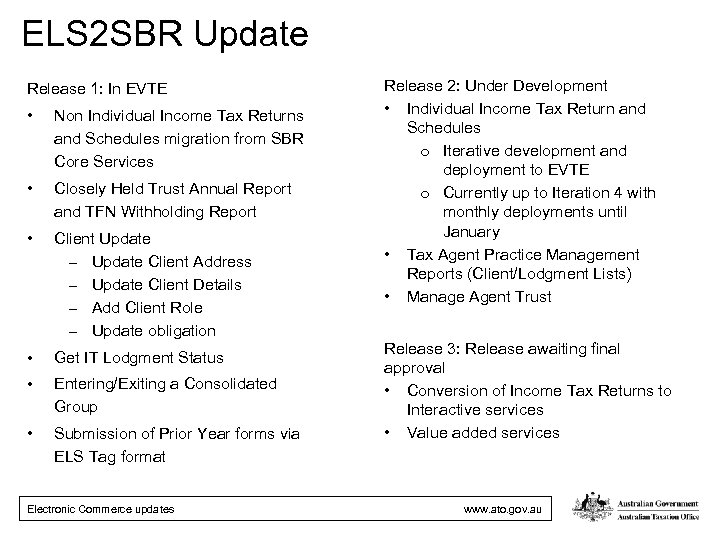 ELS2SBR Update

Release 1: In EVTE

• Non Individual Income Tax Returns and Schedules migration from SBR Core Services
• Closely Held Trust Annual Report and TFN Withholding Report
• Client Update
  – Update Client Address
  – Update Client Details
  – Add Client Role
  – Update obligation
• Get IT Lodgment Status
• Entering/Exiting a Consolidated Group
• Submission of Prior Year forms via ELS Tag format

Release 2: Under Development

• Individual Income Tax Return and Schedules
  o Iterative development and deployment to EVTE
  o Currently up to Iteration 4 with monthly deployments until January
• Tax Agent Practice Management Reports (Client/Lodgment Lists)
• Manage Agent Trust

Release 3: Release awaiting final approval

• Conversion of Income Tax Returns to Interactive services
• Value added services

Electronic Commerce updates www.ato.gov.au

Australian Government
Australian Taxation Office